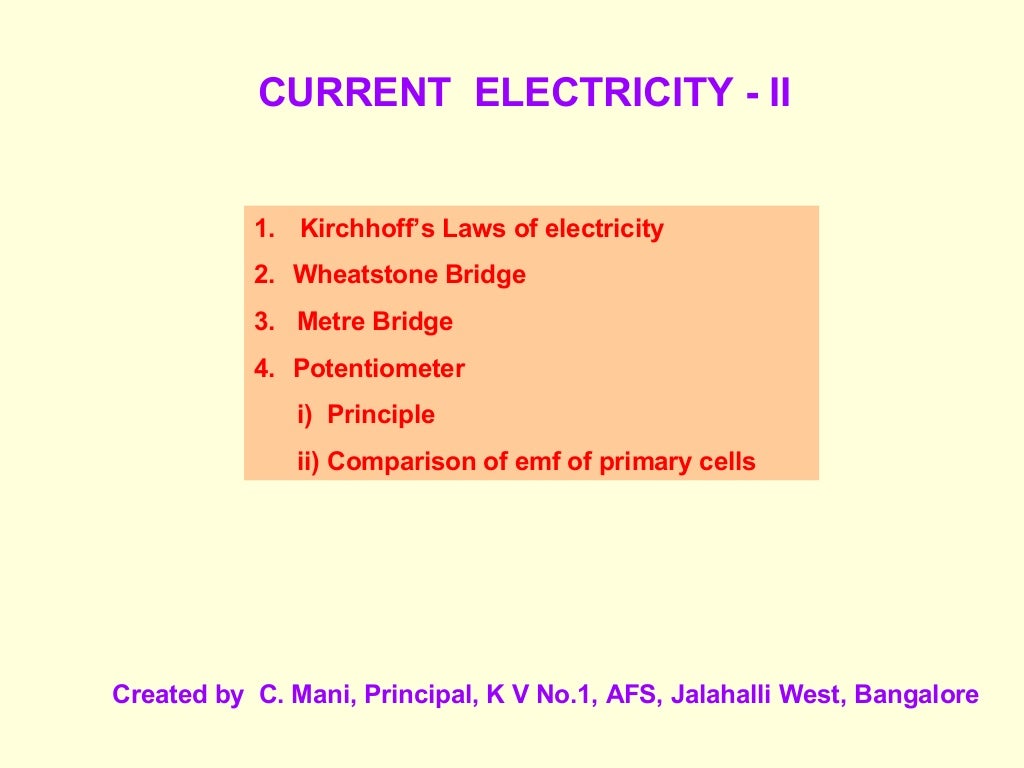 CURRENT ELECTRICITY - II

1. Kirchhoff's Laws of electricity
2. Wheatstone Bridge
3. Metre Bridge
4. Potentiometer
i) Principle
ii) Comparison of emf of primary cells

Created by C. Mani, Principal, K V No.1, AFS, Jalahalli West, Bangalore